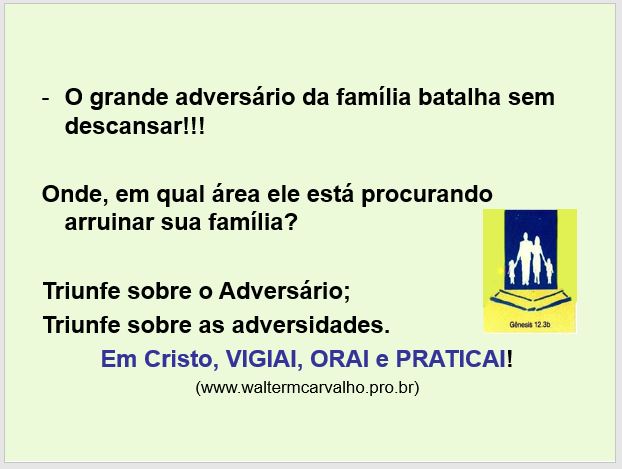 - O grande adversário da família batalha sem descansar!!!

Onde, em qual área ele está procurando arruinar sua família?

Gênesis 12.3b

Triunfe sobre o Adversário;
Triunfe sobre as adversidades.

Em Cristo, VIGIAI, ORAI e PRATICAI!

(www.waltermcarvalho.pro.br)